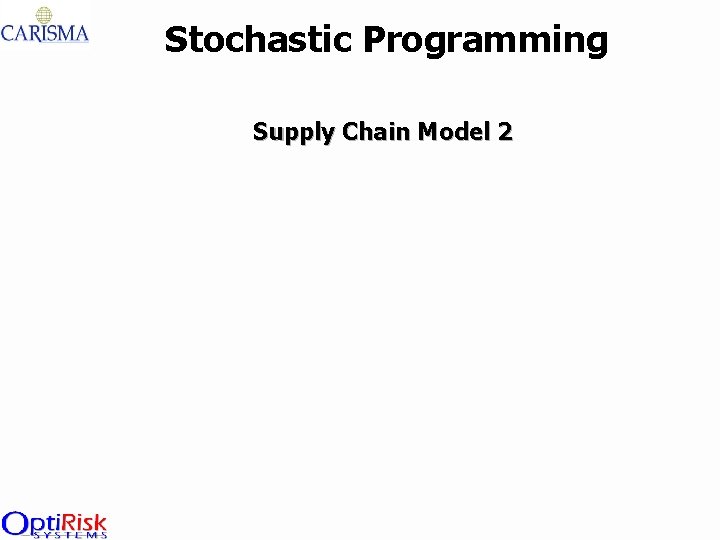 CARISMA

Stochastic Programming

Supply Chain Model 2

OptiRisk
SYSTEMS